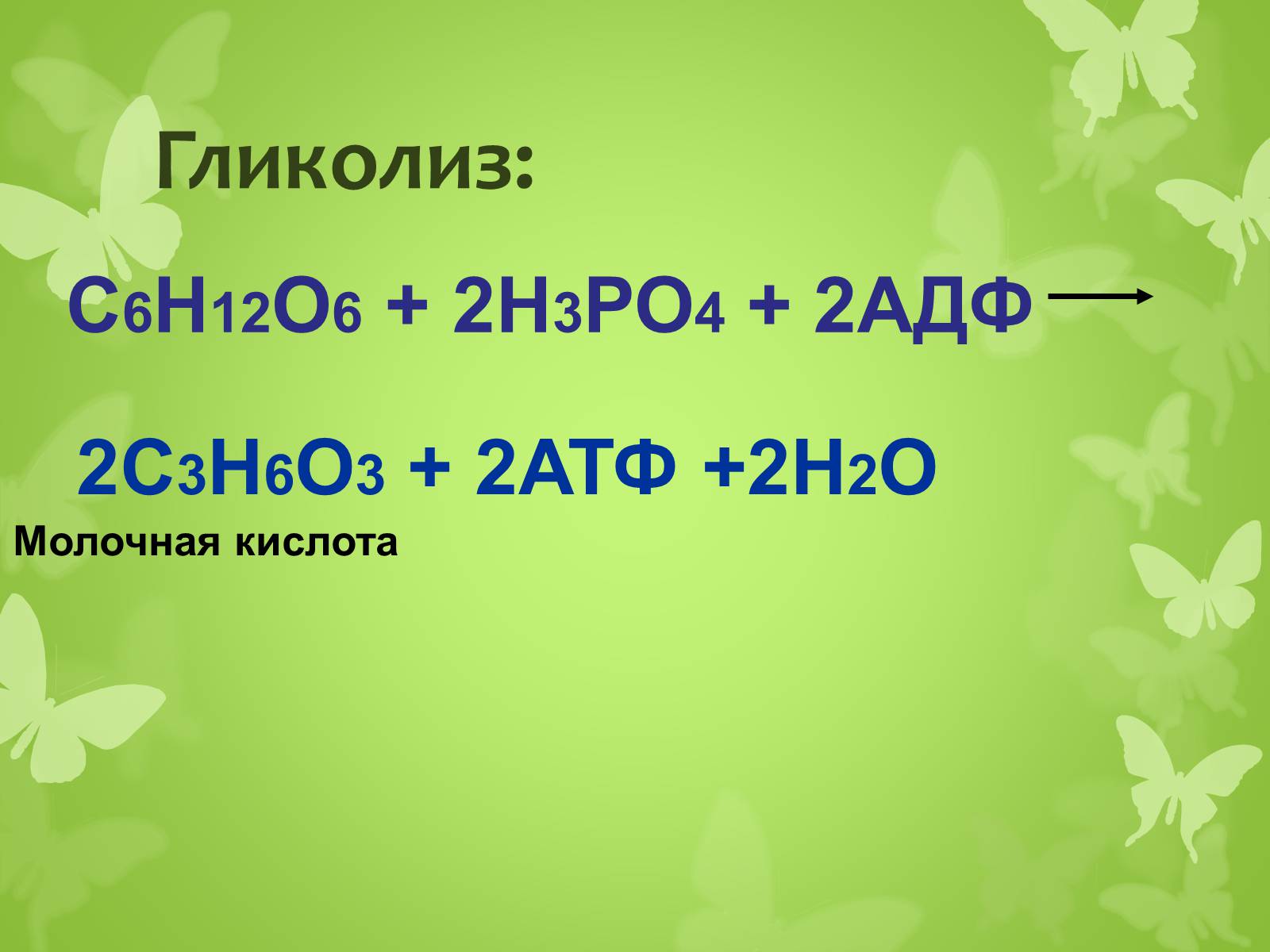 Гликолиз:

$C_6H_{12}O_6 + 2H_3PO_4 + 2АДФ \longrightarrow$

$2C_3H_6O_3 + 2АТФ + 2H_2O$

Молочная кислота